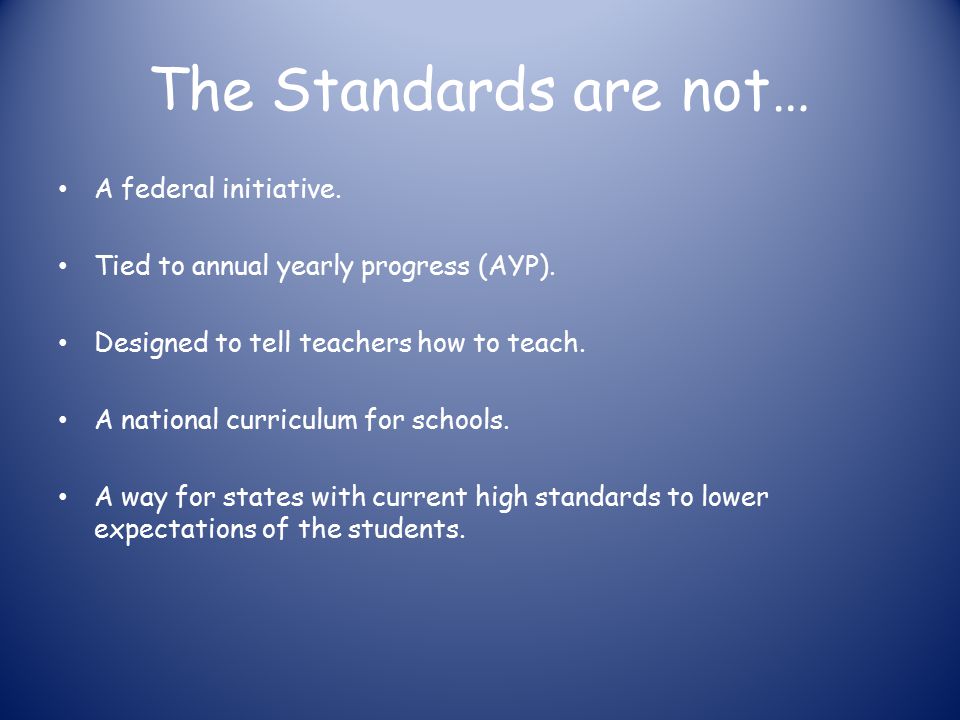 The Standards are not…

• A federal initiative.

• Tied to annual yearly progress (AYP).

• Designed to tell teachers how to teach.

• A national curriculum for schools.

• A way for states with current high standards to lower expectations of the students.